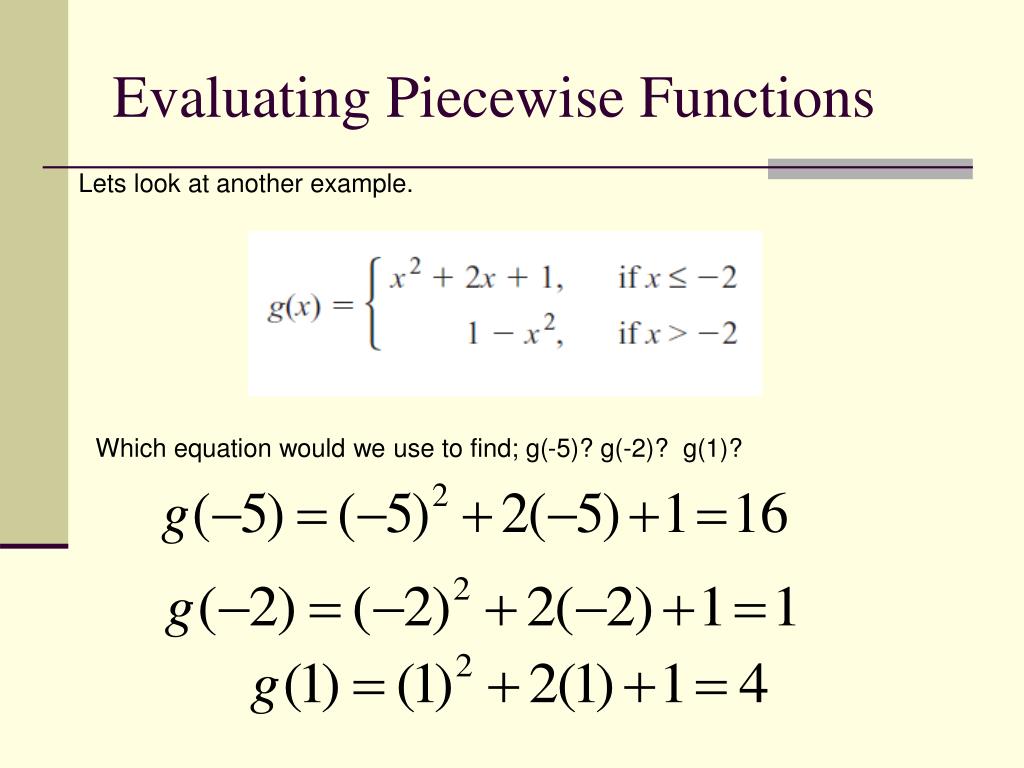 Evaluating Piecewise Functions

Lets look at another example.

$g(x) = \begin{cases} x^2 + 2x + 1, & \text{if } x \le -2 \\ 1 - x^2, & \text{if } x > -2 \end{cases}$

Which equation would we use to find; g(-5)? g(-2)? g(1)?

$g(-5) = (-5)^2 + 2(-5) + 1 = 16$

$g(-2) = (-2)^2 + 2(-2) + 1 = 1$

$g(1) = (1)^2 + 2(1) + 1 = 4$